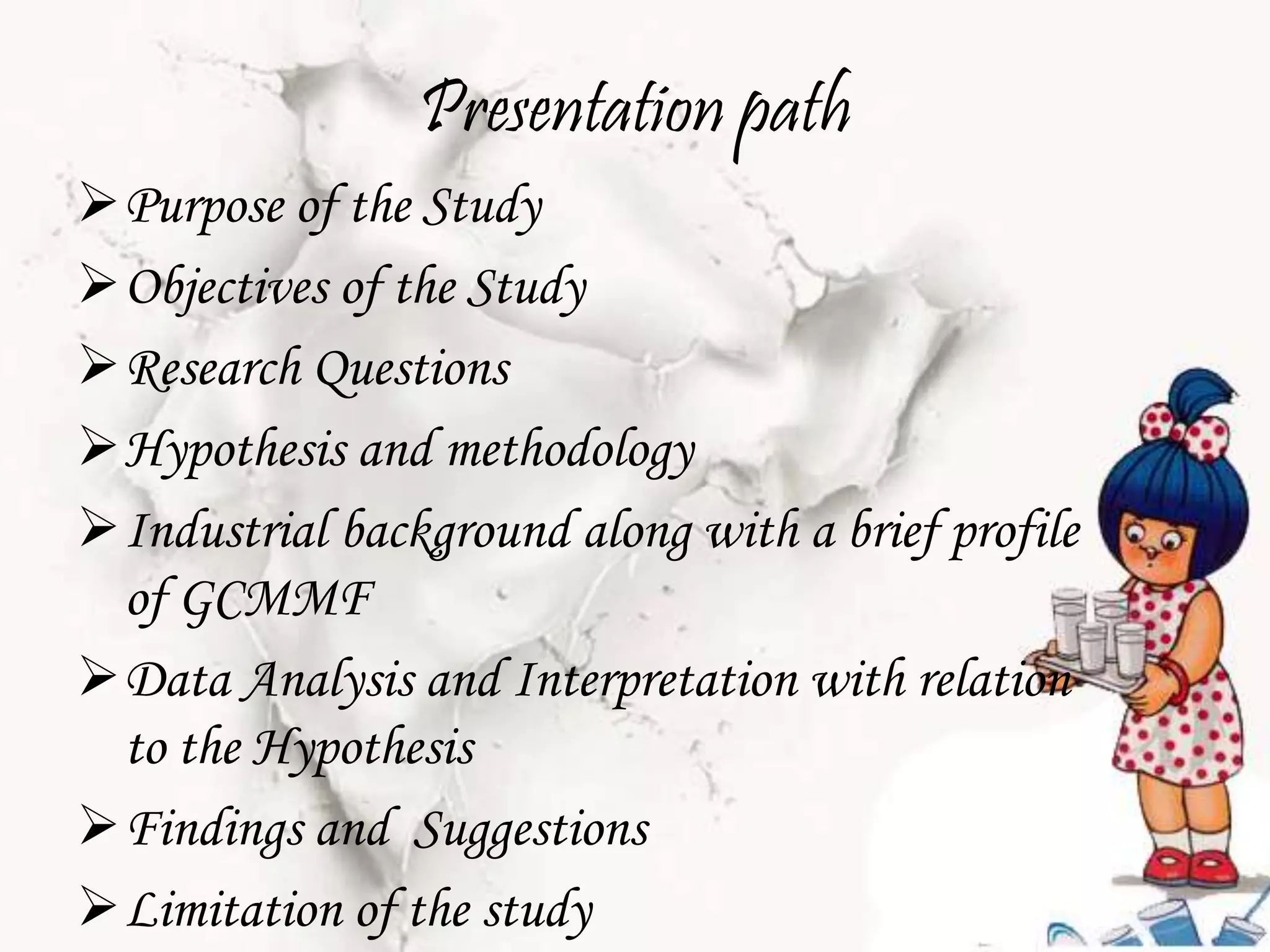 Presentation path

➢ Purpose of the Study
➢ Objectives of the Study
➢ Research Questions
➢ Hypothesis and methodology
➢ Industrial background along with a brief profile of GCMMF
➢ Data Analysis and Interpretation with relation to the Hypothesis
➢ Findings and Suggestions
➢ Limitation of the study